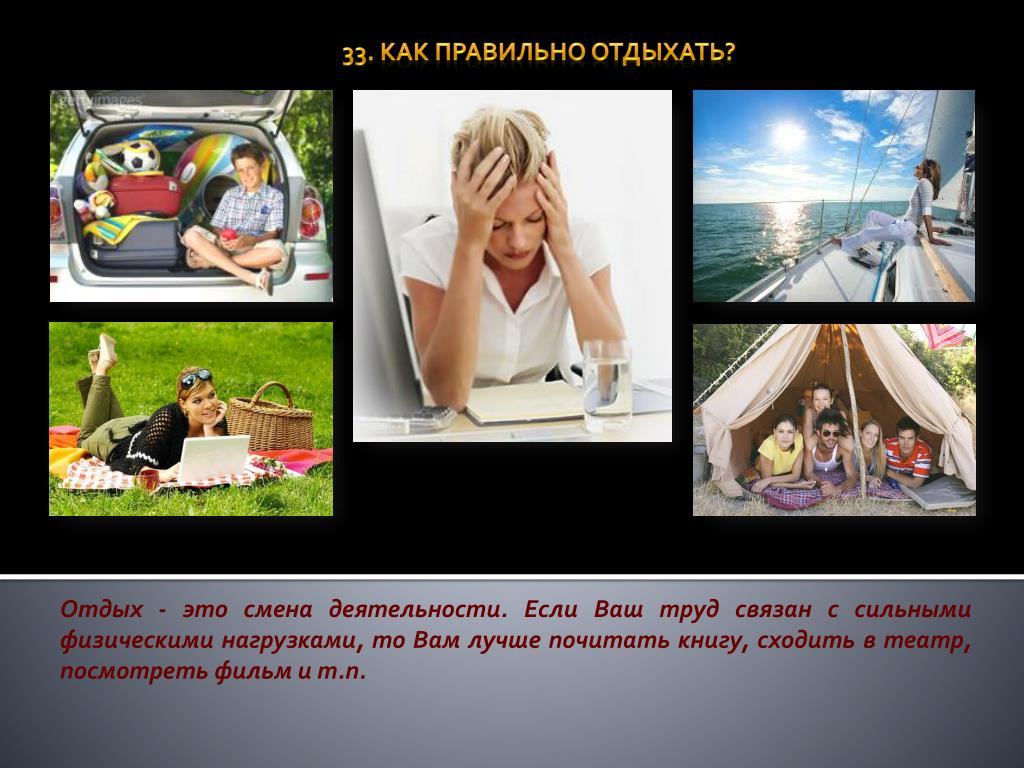 33. КАК ПРАВИЛЬНО ОТДЫХАТЬ?

gettyimages

Отдых - это смена деятельности. Если Ваш труд связан с сильными физическими нагрузками, то Вам лучше почитать книгу, сходить в театр, посмотреть фильм и т.п.